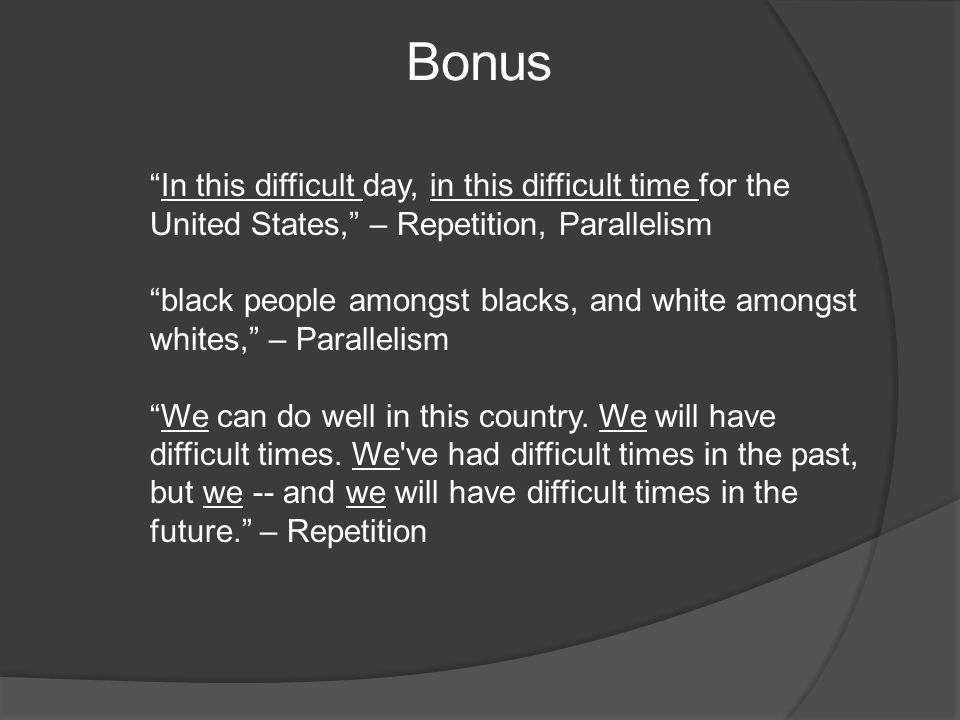 Bonus

“In this difficult day, in this difficult time for the United States,” – Repetition, Parallelism

“black people amongst blacks, and white amongst whites,” – Parallelism

“We can do well in this country. We will have difficult times. We've had difficult times in the past, but we -- and we will have difficult times in the future.” – Repetition